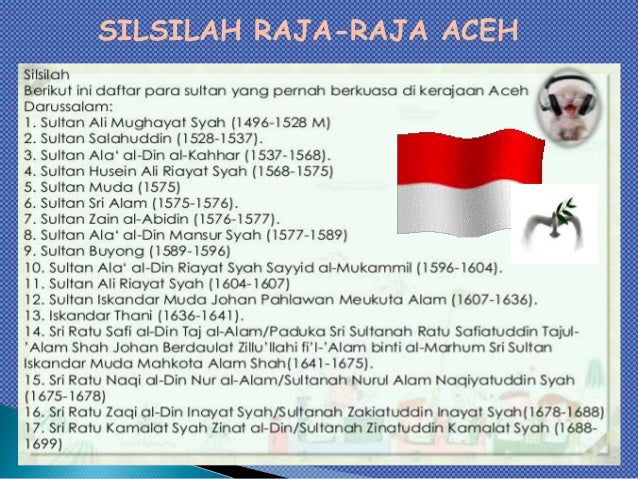 SILSILAH RAJA-RAJA ACEH

Silsilah
Berikut ini daftar para sultan yang pernah berkuasa di kerajaan Aceh Darussalam:
1. Sultan Ali Mughayat Syah (1496-1528 M)
2. Sultan Salahuddin (1528-1537).
3. Sultan Ala' al-Din al-Kahhar (1537-1568).
4. Sultan Husein Ali Riayat Syah (1568-1575)
5. Sultan Muda (1575)
6. Sultan Sri Alam (1575-1576).
7. Sultan Zain al-Abidin (1576-1577).
8. Sultan Ala' al-Din Mansur Syah (1577-1589)
9. Sultan Buyong (1589-1596)
10. Sultan Ala' al-Din Riayat Syah Sayyid al-Mukammil (1596-1604).
11. Sultan Ali Riayat Syah (1604-1607)
12. Sultan Iskandar Muda Johan Pahlawan Meukuta Alam (1607-1636).
13. Iskandar Thani (1636-1641).
14. Sri Ratu Safi al-Din Taj al-Alam/Paduka Sri Sultanah Ratu Safiatuddin Tajul-'Alam Shah Johan Berdaulat Zillu'llahi fi'l-'Alam binti al-Marhum Sri Sultan Iskandar Muda Mahkota Alam Shah(1641-1675).
15. Sri Ratu Naqi al-Din Nur al-Alam/Sultanah Nurul Alam Naqiyatuddin Syah (1675-1678)
16. Sri Ratu Zaqi al-Din Inayat Syah/Sultanah Zakiatuddin Inayat Syah(1678-1688)
17. Sri Ratu Kamalat Syah Zinat al-Din/Sultanah Zinatuddin Kamalat Syah (1688-1699)